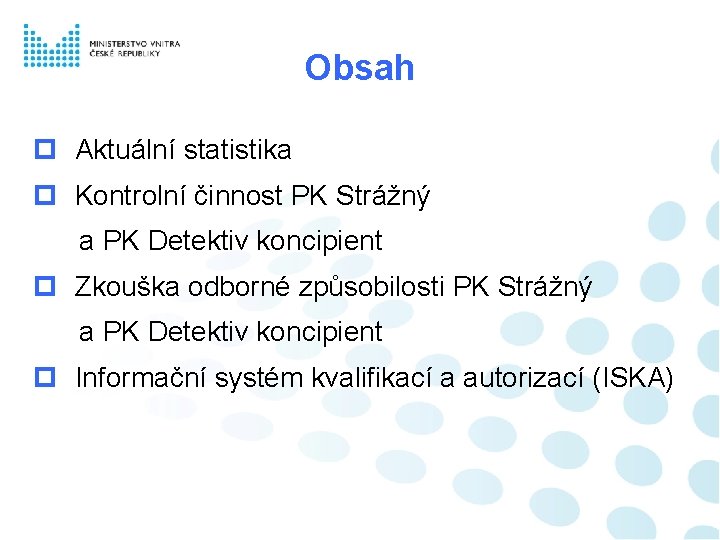 MINISTERSTVO VNITRA
ČESKÉ REPUBLIKY

Obsah

Aktuální statistika

Kontrolní činnost PK Strážný a PK Detektiv koncipient

Zkouška odborné způsobilosti PK Strážný a PK Detektiv koncipient

Informační systém kvalifikací a autorizací (ISKA)